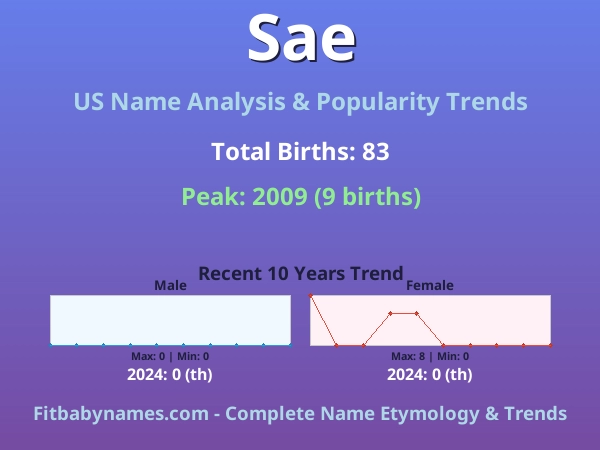 Sae

US Name Analysis & Popularity Trends

Total Births: 83

Peak: 2009 (9 births)

Recent 10 Years Trend

Male

Max: 0 | Min: 0

2024: 0 (th)

Female

Max: 8 | Min: 0

2024: 0 (th)

Fitbabynames.com - Complete Name Etymology & Trends